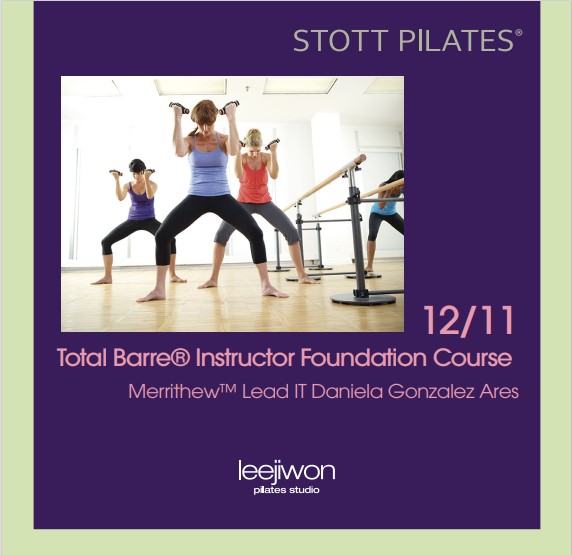 STOTT PILATES®

12/11

Total Barre® Instructor Foundation Course

Merrithew™ Lead IT Daniela Gonzalez Ares

leejiwon
pilates studio